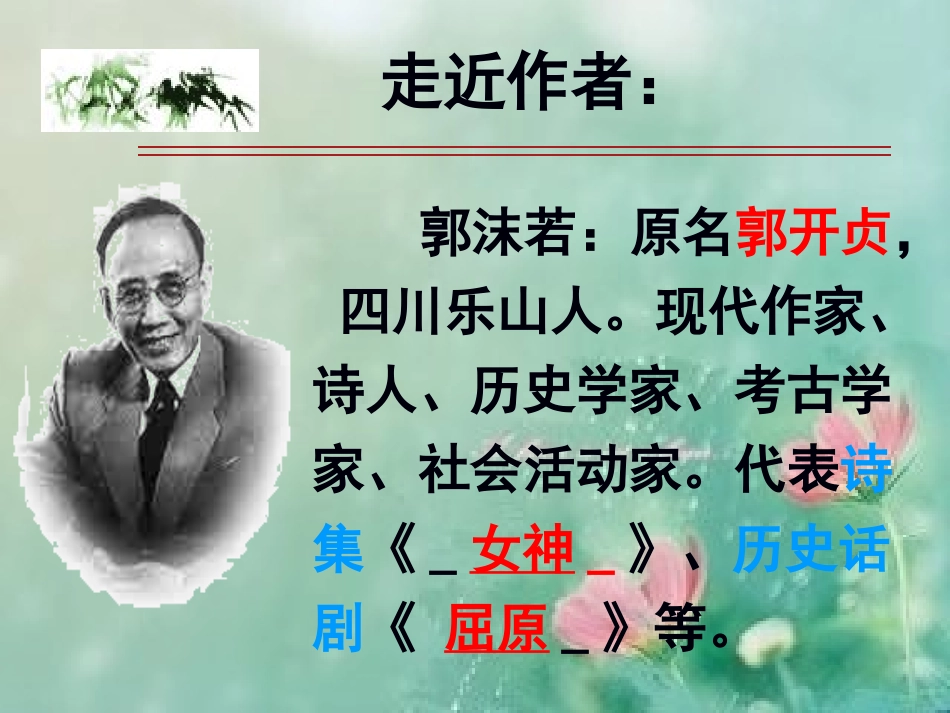 走近作者：

郭沫若：原名郭开贞，四川乐山人。现代作家、诗人、历史学家、考古学家、社会活动家。代表诗集《_女神_》、历史话剧《 屈原_》等。